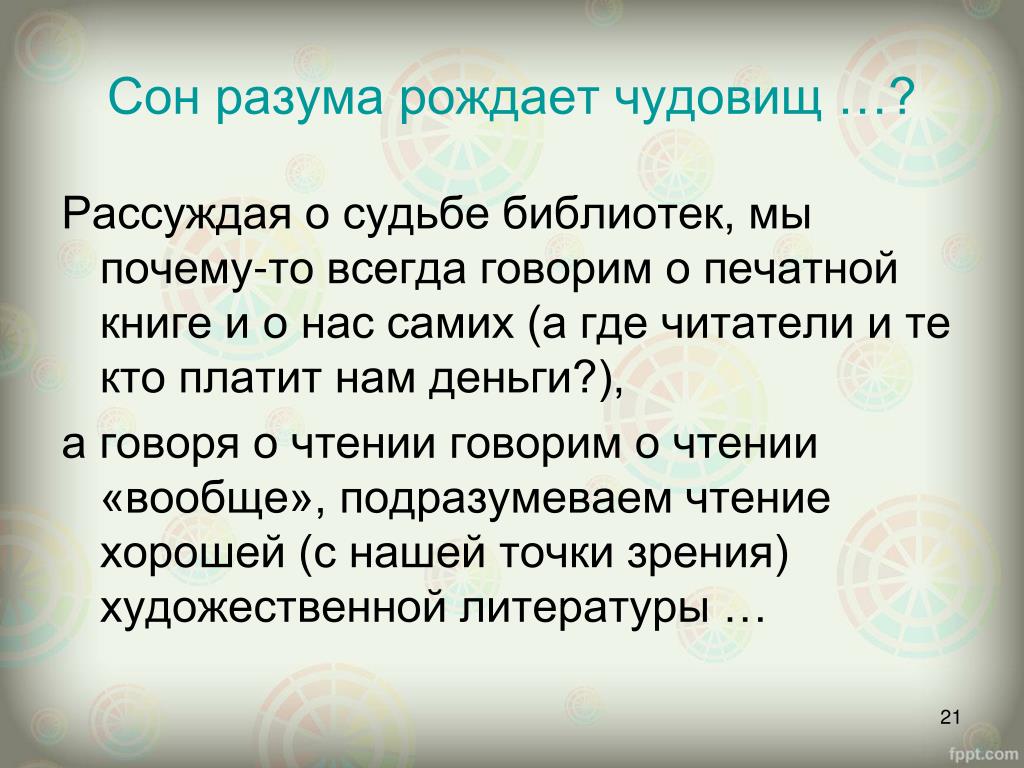 Сон разума рождает чудовищ …?

Рассуждая о судьбе библиотек, мы почему-то всегда говорим о печатной книге и о нас самих (а где читатели и те кто платит нам деньги?),

а говоря о чтении говорим о чтении «вообще», подразумеваем чтение хорошей (с нашей точки зрения) художественной литературы …

21

fppt.com